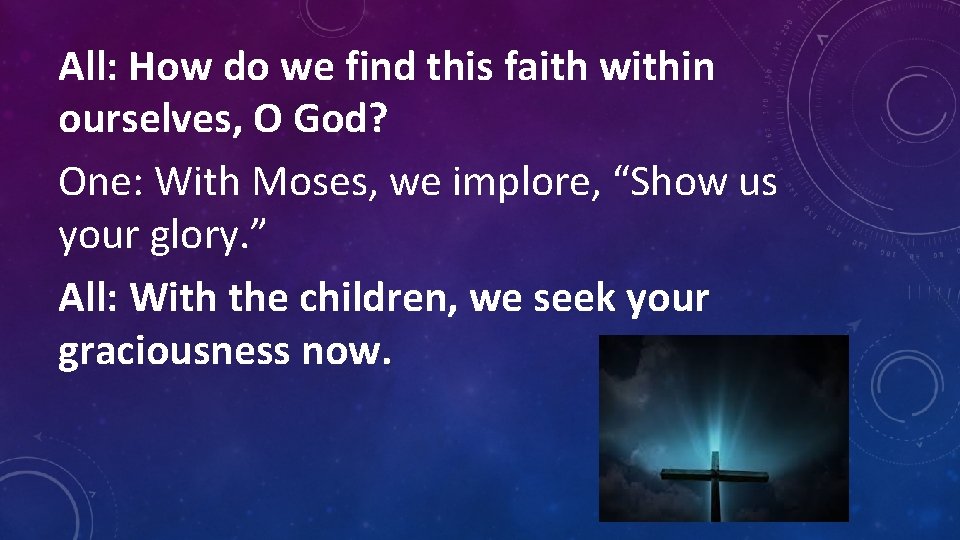 All: How do we find this faith within ourselves, O God?

One: With Moses, we implore, “Show us your glory.”

All: With the children, we seek your graciousness now.